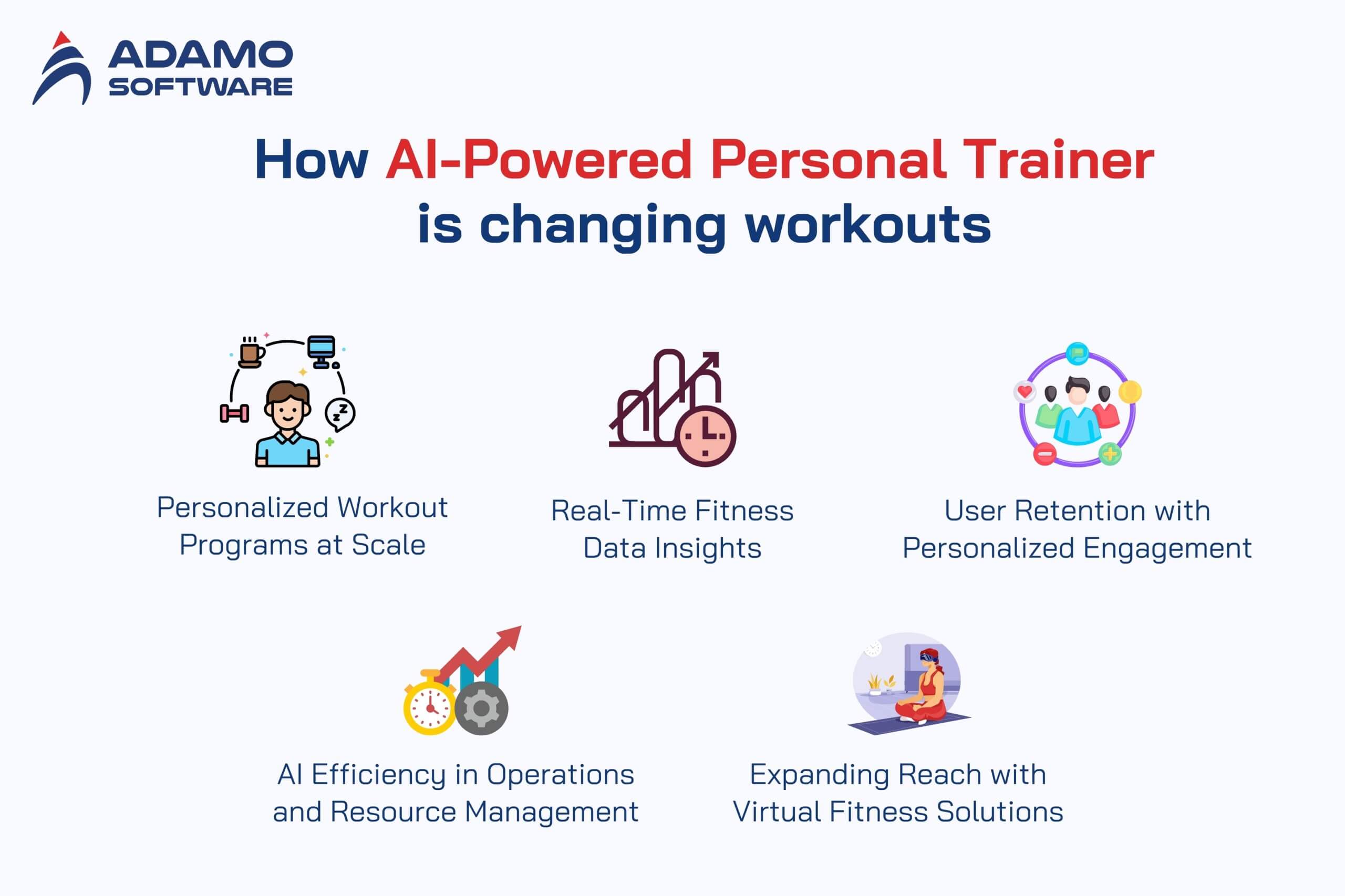 ADAMO SOFTWARE

How AI-Powered Personal Trainer is changing workouts

Personalized Workout Programs at Scale

Real-Time Fitness Data Insights

User Retention with Personalized Engagement

AI Efficiency in Operations and Resource Management

Expanding Reach with Virtual Fitness Solutions